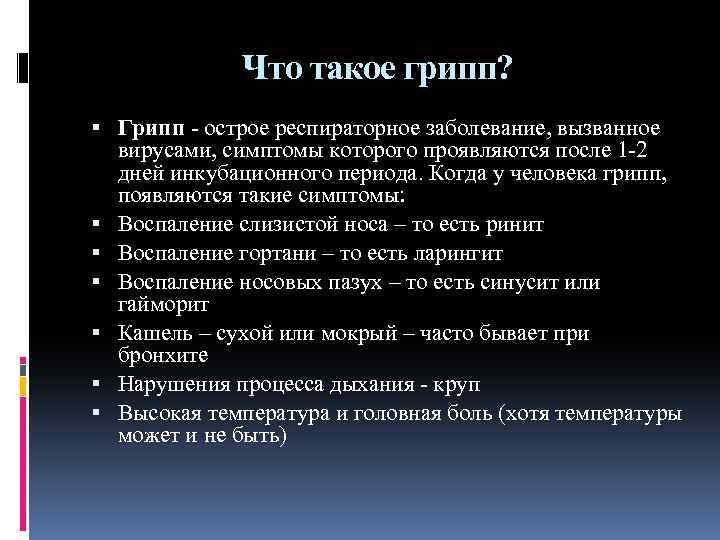 Что такое грипп?

▪ Грипп - острое респираторное заболевание, вызванное вирусами, симптомы которого проявляются после 1-2 дней инкубационного периода. Когда у человека грипп, появляются такие симптомы:
▪ Воспаление слизистой носа – то есть ринит
▪ Воспаление гортани – то есть ларингит
▪ Воспаление носовых пазух – то есть синусит или гайморит
▪ Кашель – сухой или мокрый – часто бывает при бронхите
▪ Нарушения процесса дыхания - круп
▪ Высокая температура и головная боль (хотя температуры может и не быть)